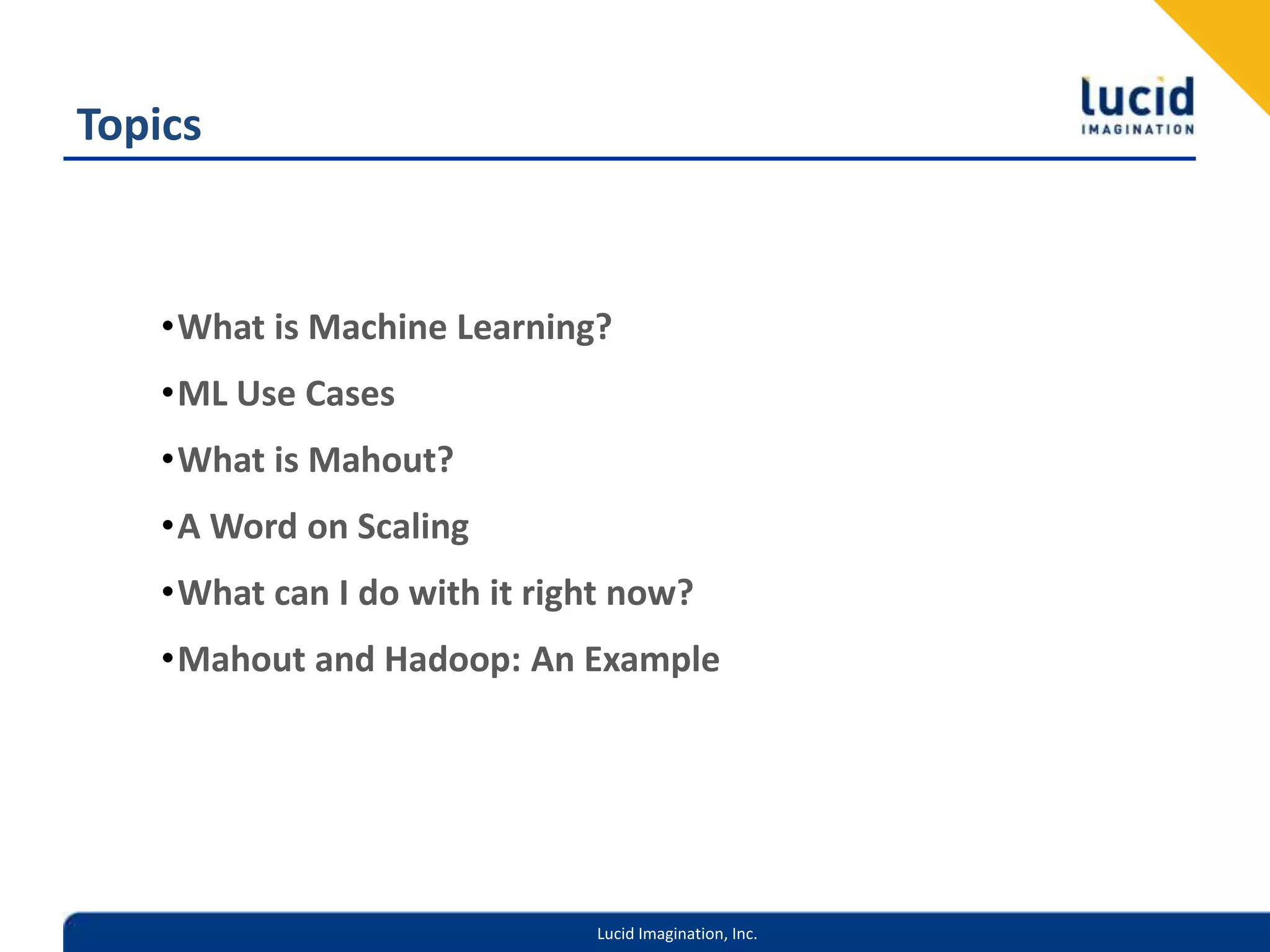 Topics

lucid
IMAGINATION

•What is Machine Learning?
•ML Use Cases
•What is Mahout?
•A Word on Scaling
•What can I do with it right now?
•Mahout and Hadoop: An Example

Lucid Imagination, Inc.